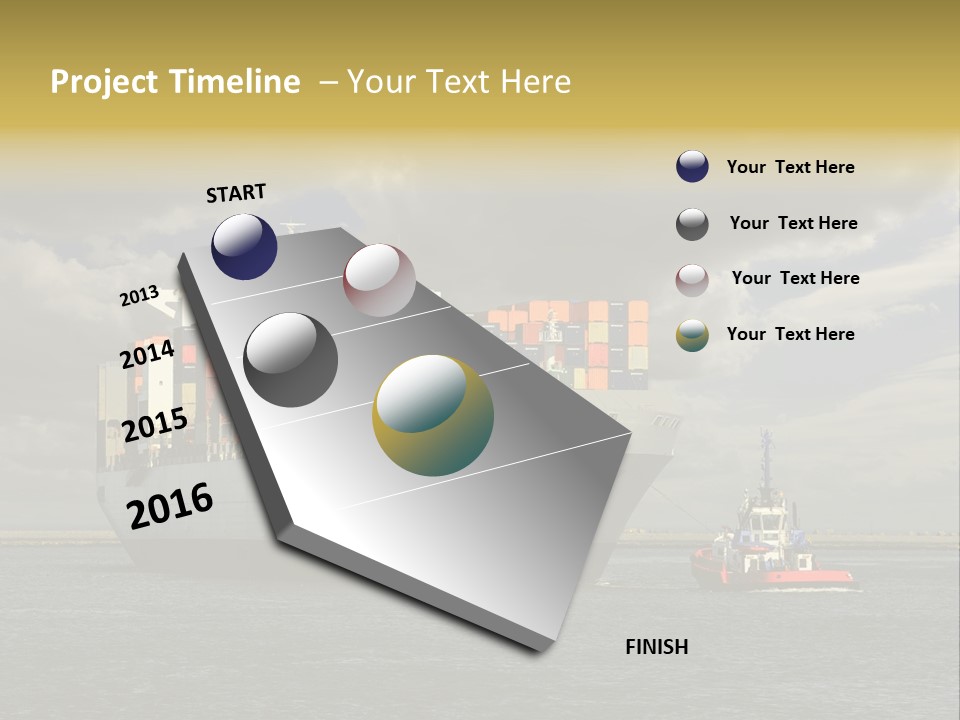 Project Timeline – Your Text Here

START

2013

2014

2015

2016

FINISH

Your Text Here

Your Text Here

Your Text Here

Your Text Here